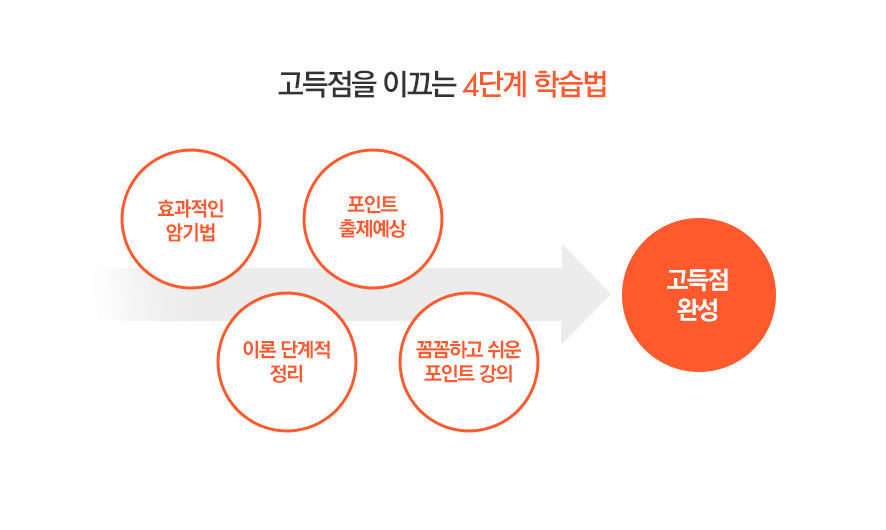 고득점을 이끄는 4단계 학습법

효과적인 암기법

포인트 출제예상

이론 단계적 정리

꼼꼼하고 쉬운 포인트 강의

고득점 완성